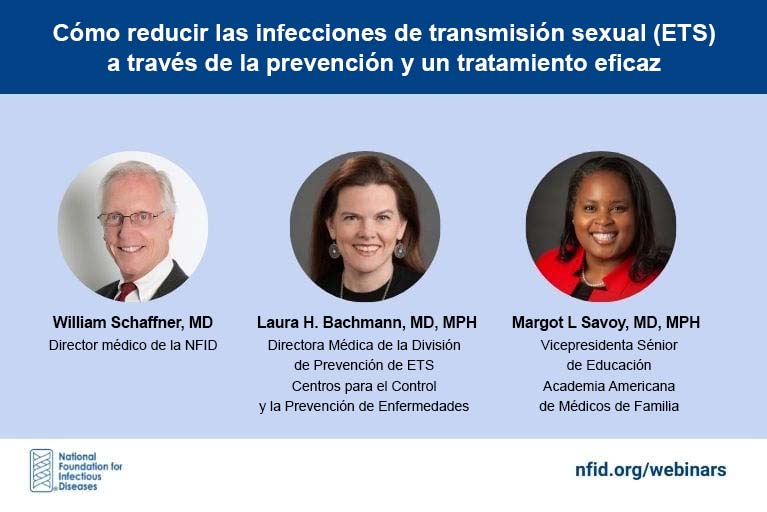 Cómo reducir las infecciones de transmisión sexual (ETS) a través de la prevención y un tratamiento eficaz

William Schaffner, MD
Director médico de la NFID

Laura H. Bachmann, MD, MPH
Directora Médica de la División de Prevención de ETS Centros para el Control y la Prevención de Enfermedades

Margot L Savoy, MD, MPH
Vicepresidenta Sénior de Educación Academia Americana de Médicos de Familia

National Foundation for Infectious Diseases

nfid.org/webinars